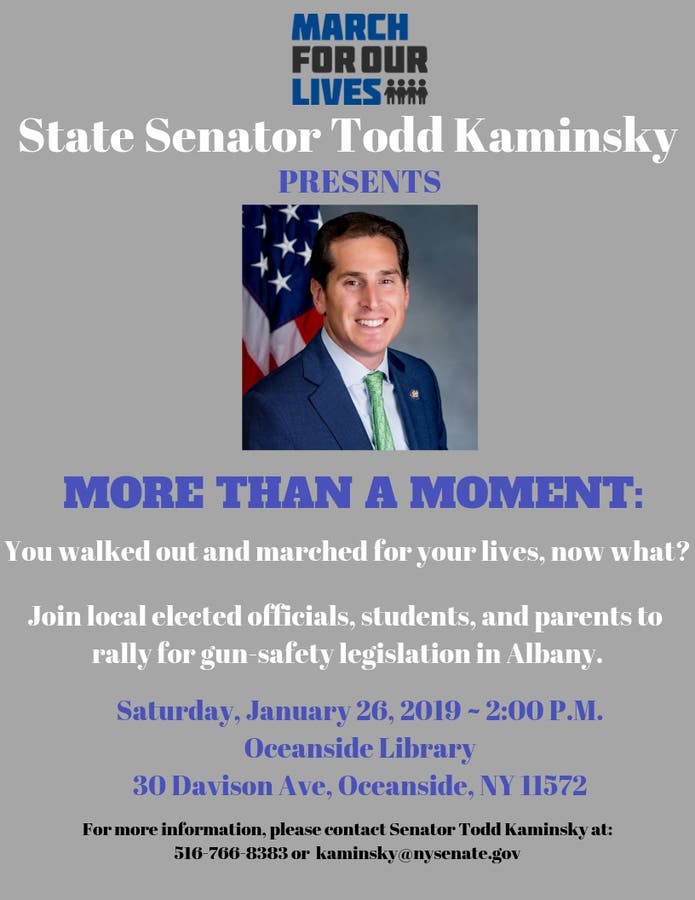 MARCH FOR OUR LIVES

State Senator Todd Kaminsky

PRESENTS

MORE THAN A MOMENT:

You walked out and marched for your lives, now what?

Join local elected officials, students, and parents to rally for gun-safety legislation in Albany.

Saturday, January 26, 2019 ~ 2:00 P.M.
Oceanside Library
30 Davison Ave, Oceanside, NY 11572

For more information, please contact Senator Todd Kaminsky at:
516-766-8383 or kaminsky@nysenate.gov